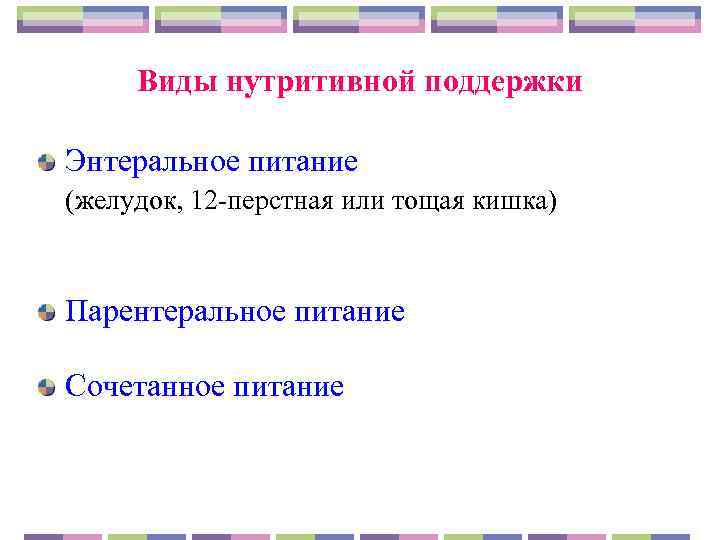 Виды нутритивной поддержки

Энтеральное питание
(желудок, 12-перстная или тощая кишка)

Парентеральное питание

Сочетанное питание